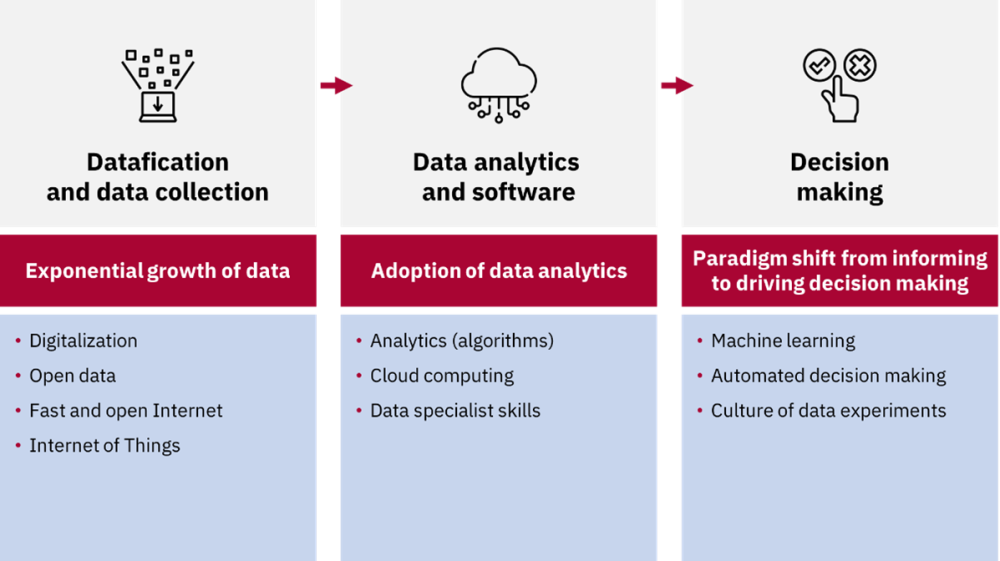 Datafication and data collection

Exponential growth of data

• Digitalization
• Open data
• Fast and open Internet
• Internet of Things

Data analytics and software

Adoption of data analytics

• Analytics (algorithms)
• Cloud computing
• Data specialist skills

Decision making

Paradigm shift from informing to driving decision making

• Machine learning
• Automated decision making
• Culture of data experiments